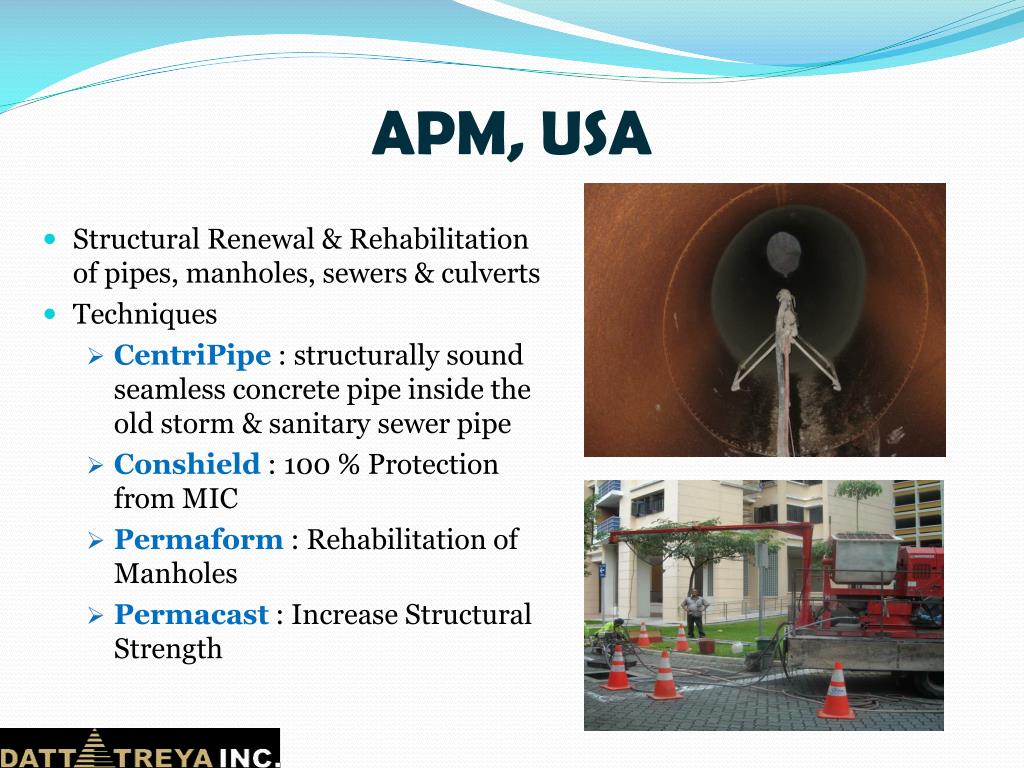 APM, USA

- Structural Renewal & Rehabilitation of pipes, manholes, sewers & culverts
- Techniques
  - CentriPipe : structurally sound seamless concrete pipe inside the old storm & sanitary sewer pipe
  - Conshield : 100 % Protection from MIC
  - Permaform : Rehabilitation of Manholes
  - Permacast : Increase Structural Strength

DATTATREYA INC.